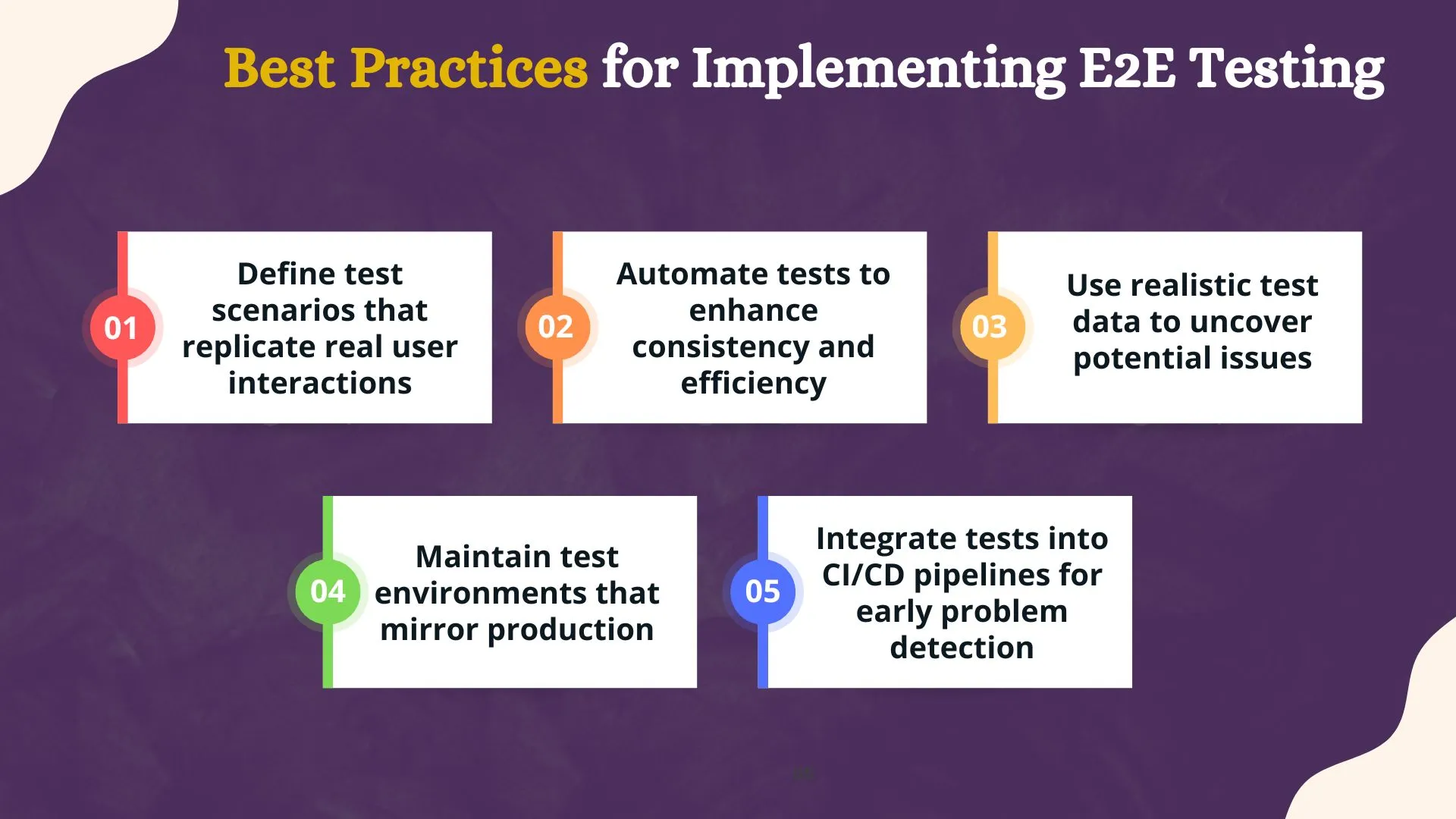 Best Practices for Implementing E2E Testing

01 Define test scenarios that replicate real user interactions

02 Automate tests to enhance consistency and efficiency

03 Use realistic test data to uncover potential issues

04 Maintain test environments that mirror production

05 Integrate tests into CI/CD pipelines for early problem detection